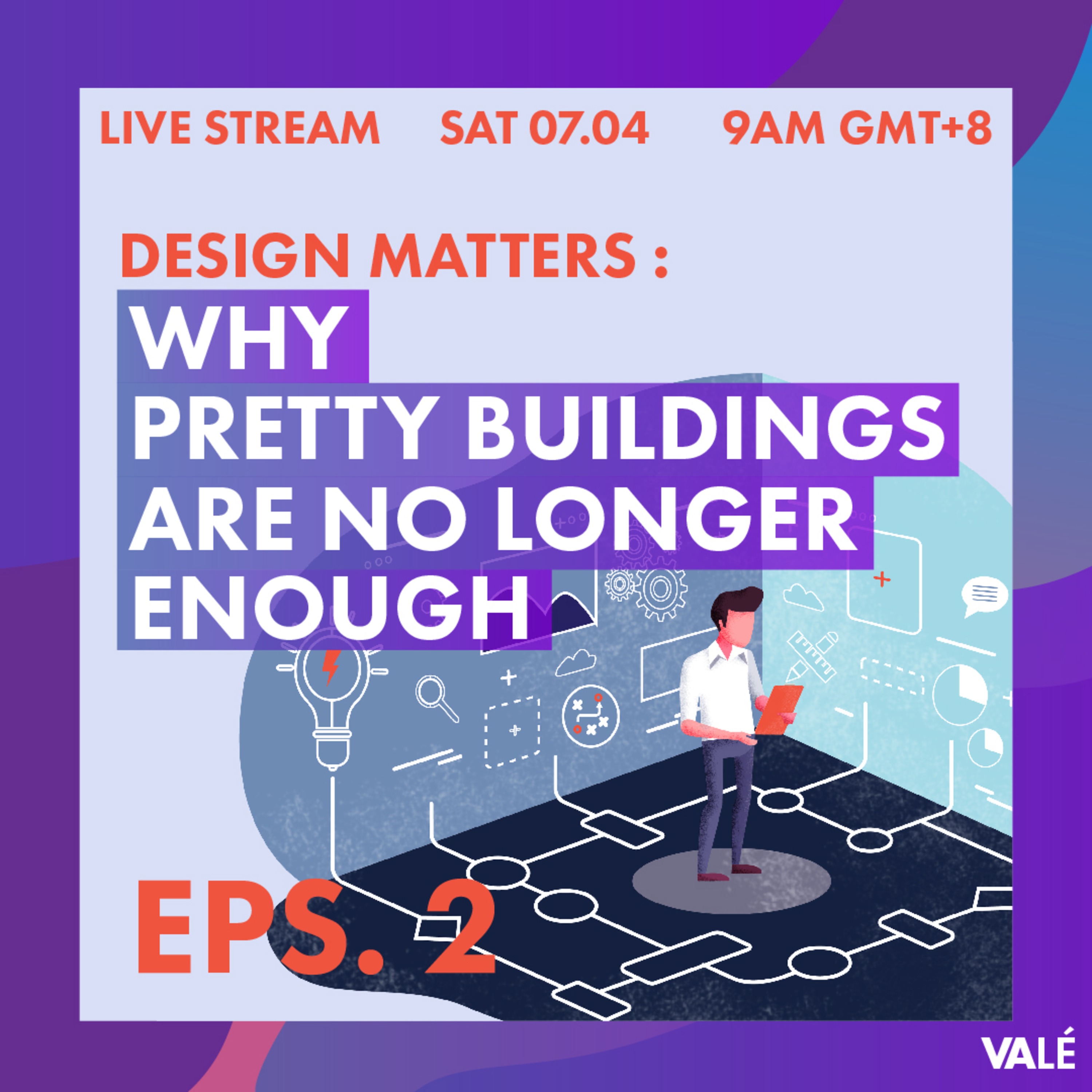 LIVE STREAM SAT 07.04 9AM GMT+8

DESIGN MATTERS :
WHY
PRETTY BUILDINGS
ARE NO LONGER
ENOUGH

EPS. 2

VALÉ